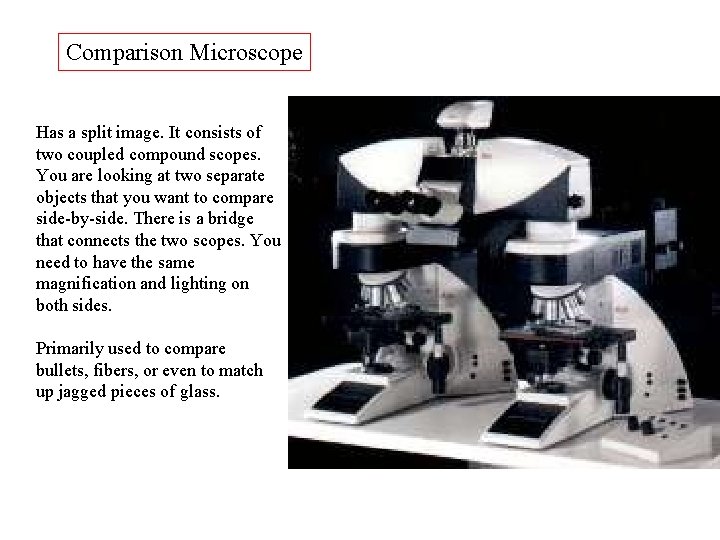 Comparison Microscope

Has a split image. It consists of two coupled compound scopes. You are looking at two separate objects that you want to compare side-by-side. There is a bridge that connects the two scopes. You need to have the same magnification and lighting on both sides.

Primarily used to compare bullets, fibers, or even to match up jagged pieces of glass.